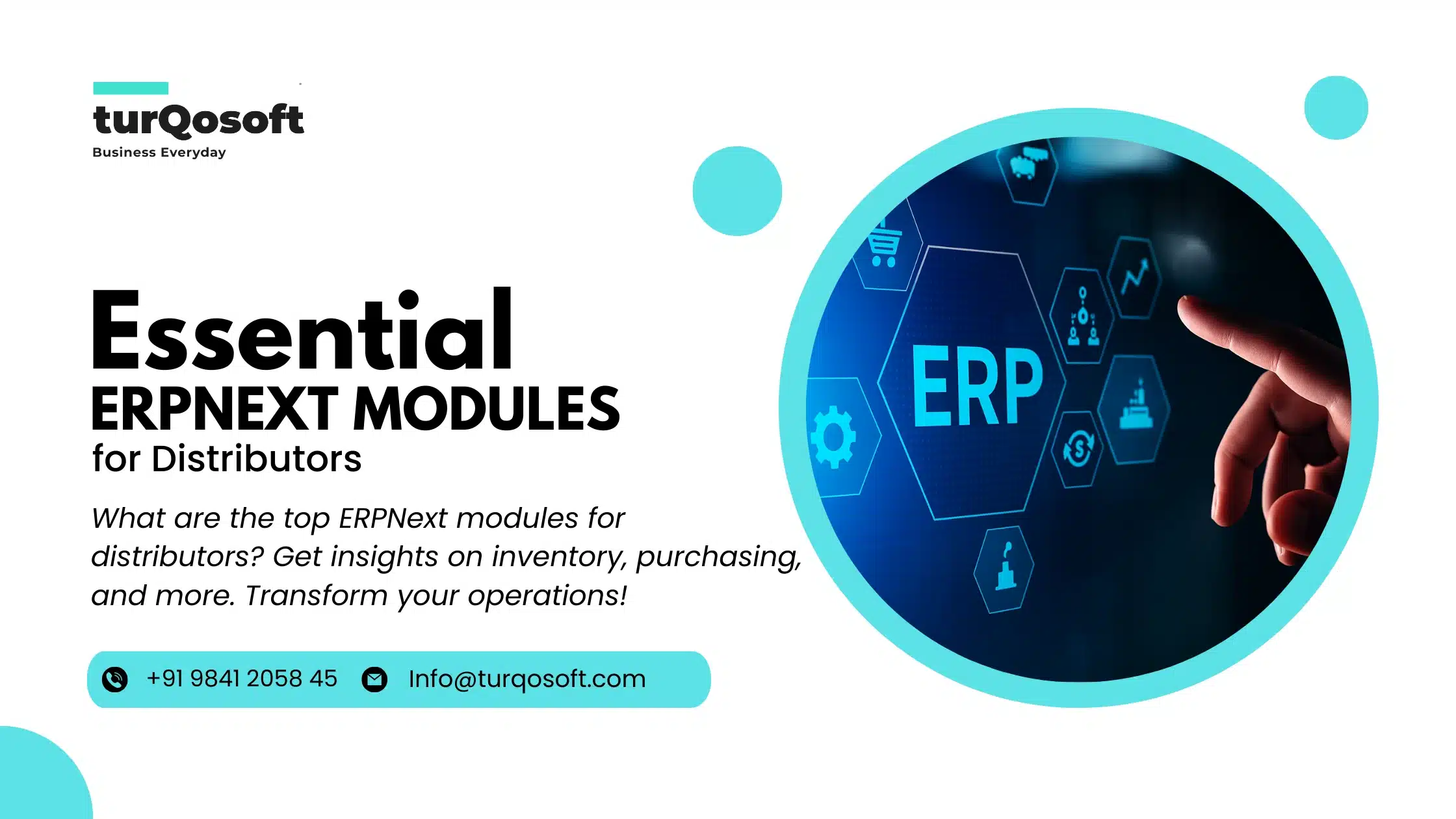 turQosoft
Business Everyday

Essential
ERPNEXT MODULES
for Distributors

What are the top ERPNext modules for distributors? Get insights on inventory, purchasing, and more. Transform your operations!

+91 9841 2058 45 Info@turqosoft.com

ERP